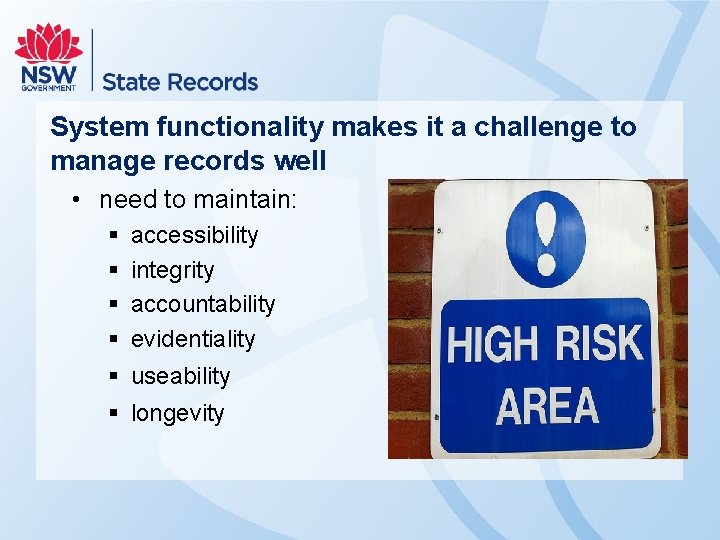 NSW GOVERNMENT

State Records

System functionality makes it a challenge to manage records well

• need to maintain:
 ▪ accessibility
 ▪ integrity
 ▪ accountability
 ▪ evidentiality
 ▪ useability
 ▪ longevity

!

HIGH RISK AREA